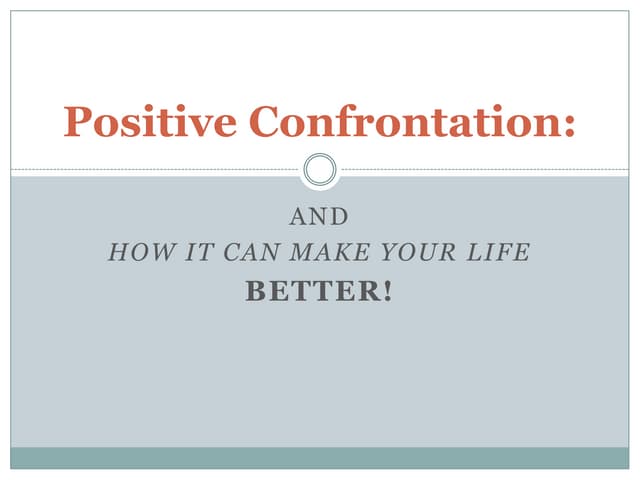 Positive Confrontation:

AND
HOW IT CAN MAKE YOUR LIFE
BETTER!